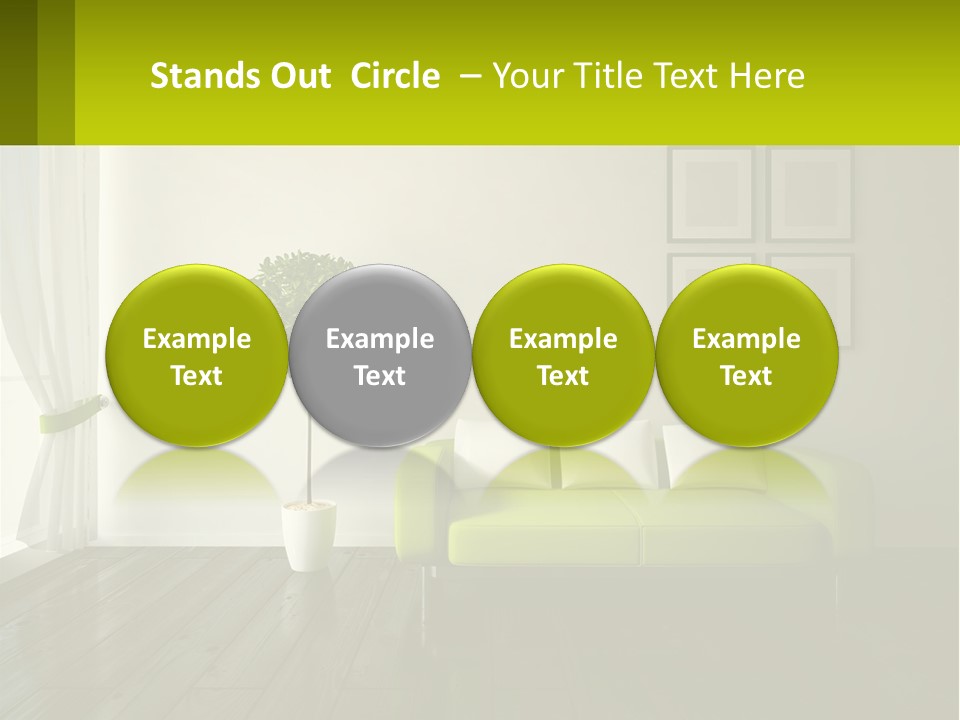 Stands Out Circle – Your Title Text Here

Example Text

Example Text

Example Text

Example Text